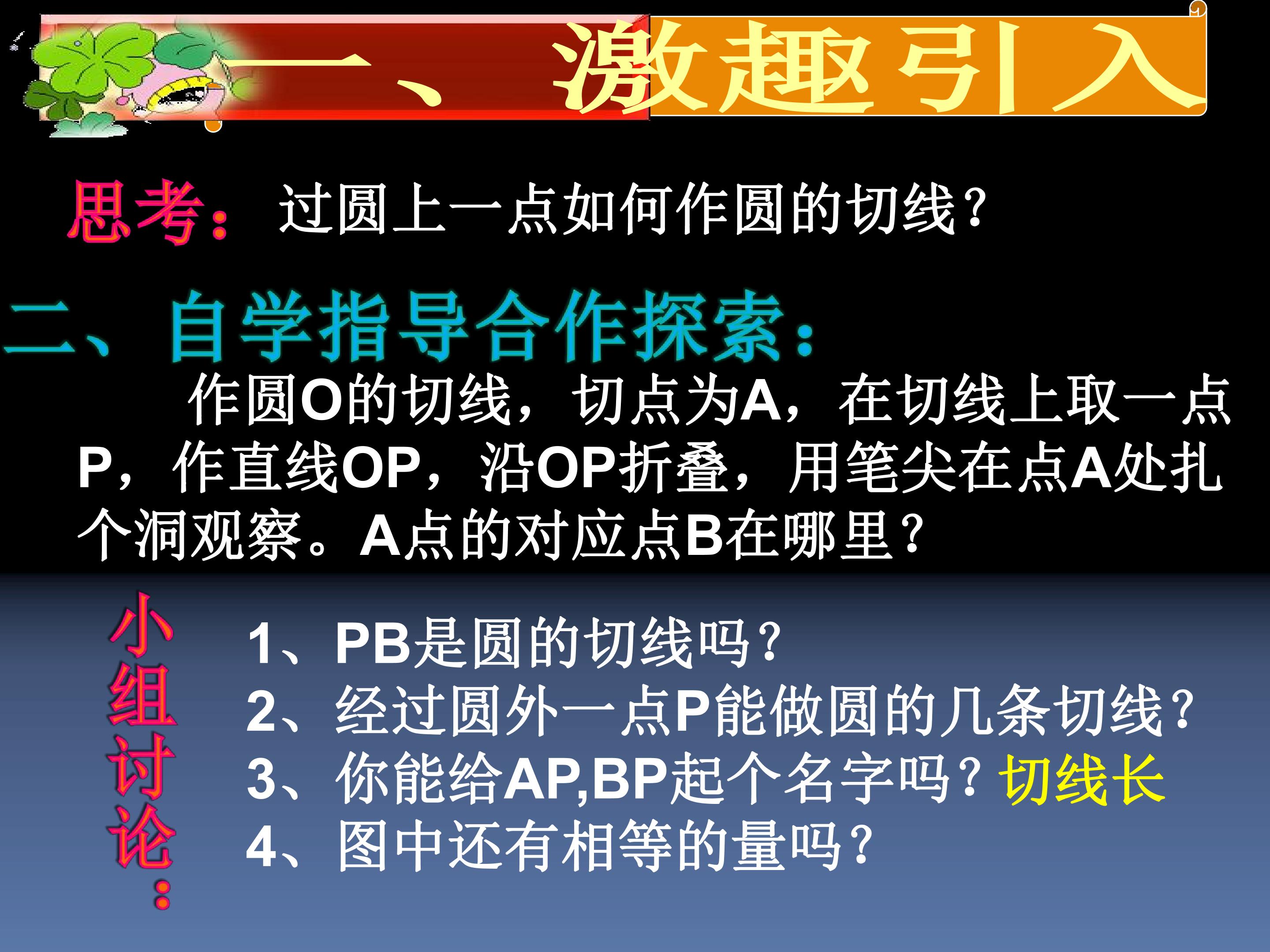 一、激趣引入

思考：过圆上一点如何作圆的切线？

二、自学指导合作探索：

作圆O的切线，切点为A，在切线上取一点P，作直线OP，沿OP折叠，用笔尖在点A处扎个洞观察。A点的对应点B在哪里？

小组讨论：

1、PB是圆的切线吗？
2、经过圆外一点P能做圆的几条切线？
3、你能给AP,BP起个名字吗？切线长
4、图中还有相等的量吗？